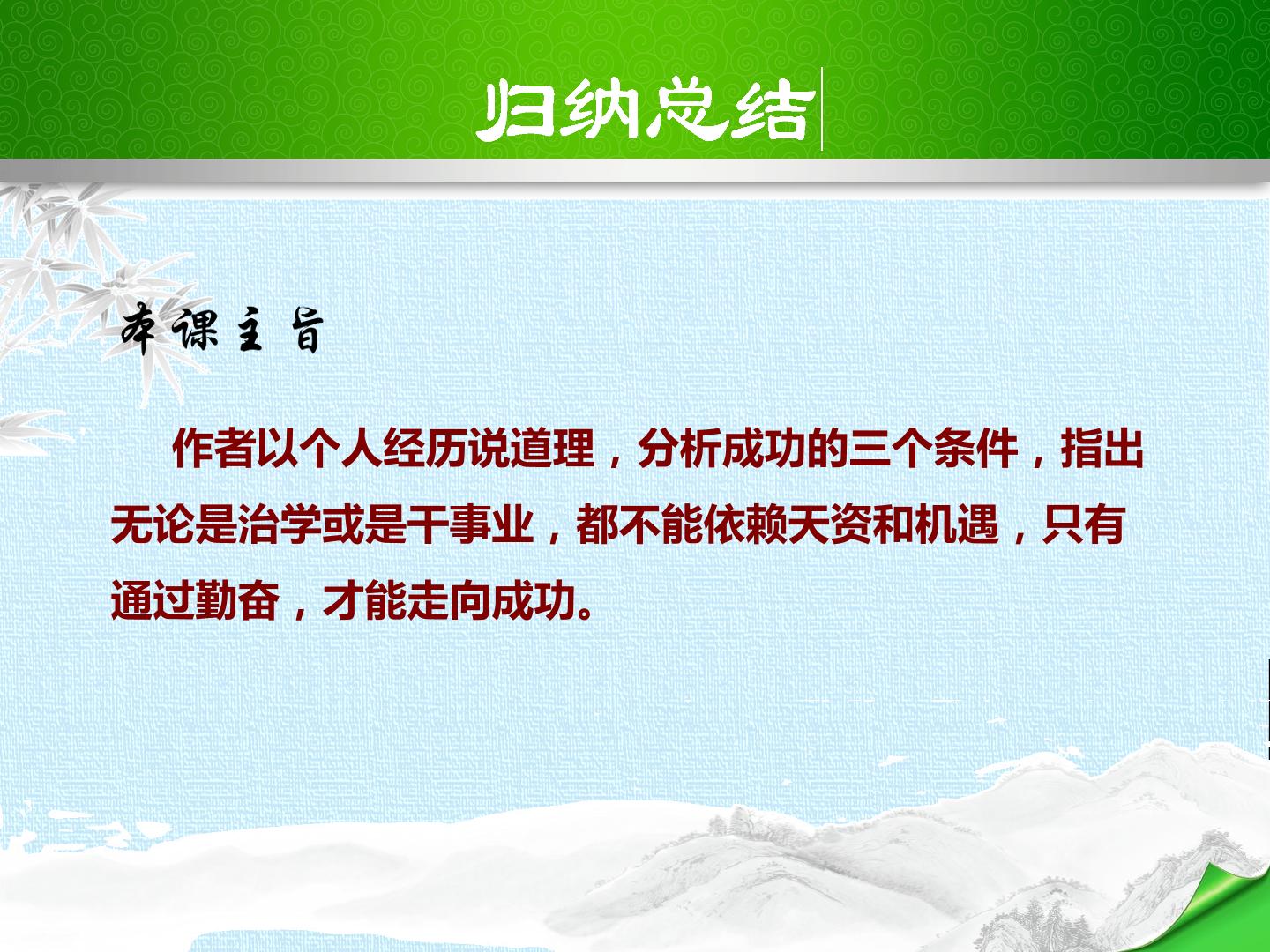 归纳总结

本课主旨

作者以个人经历说道理，分析成功的三个条件，指出无论是治学或是干事业，都不能依赖天资和机遇，只有通过勤奋，才能走向成功。